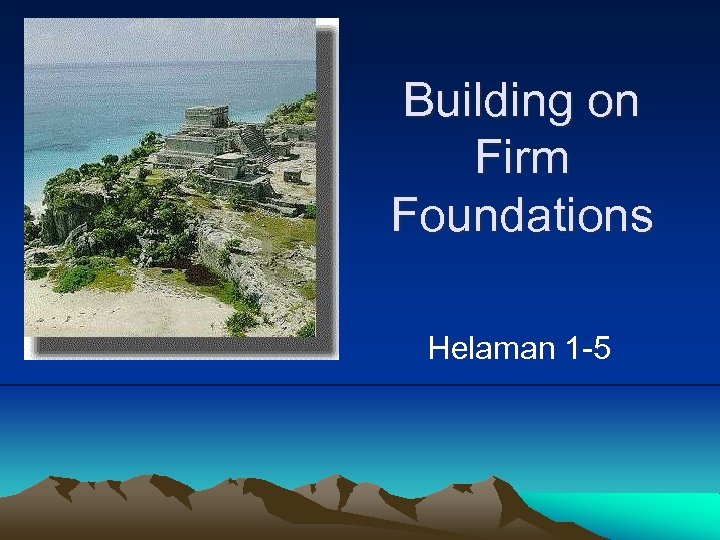 Building on Firm Foundations

Helaman 1-5